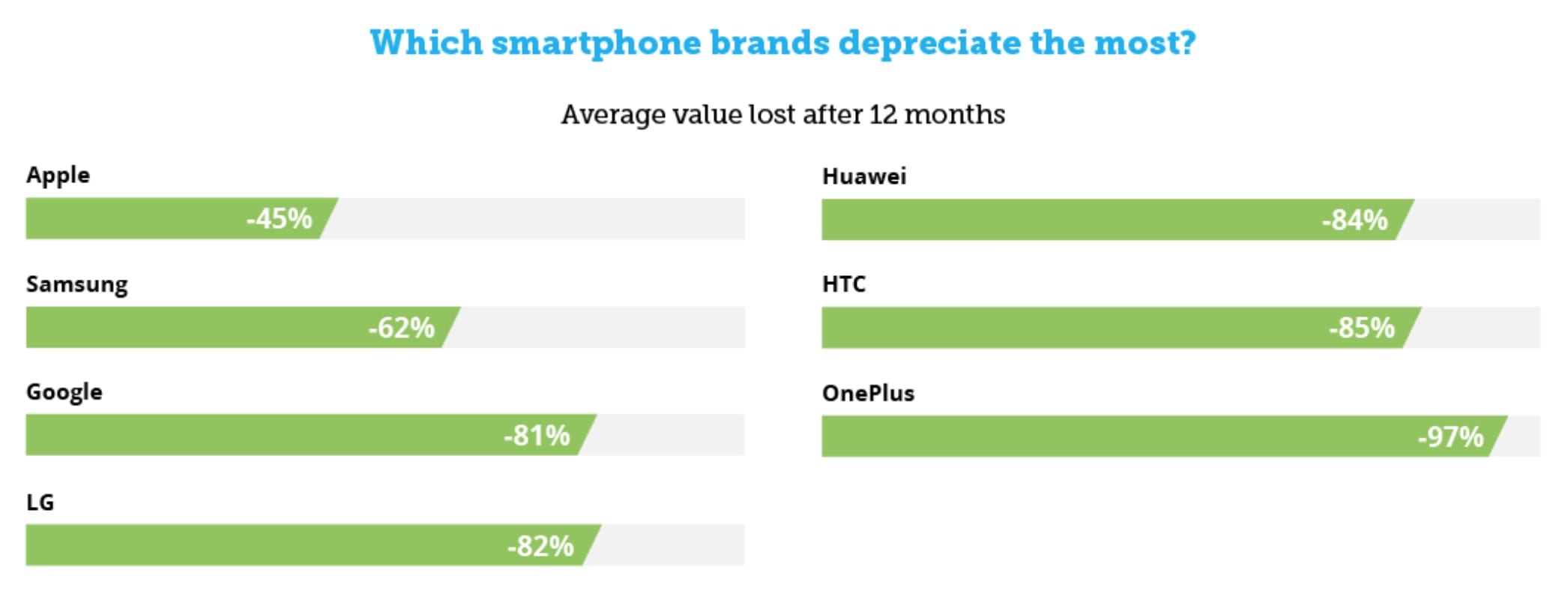 Which smartphone brands depreciate the most?

Average value lost after 12 months

Apple
-45%

Samsung
-62%

Google
-81%

LG
-82%

Huawei
-84%

HTC
-85%

OnePlus
-97%